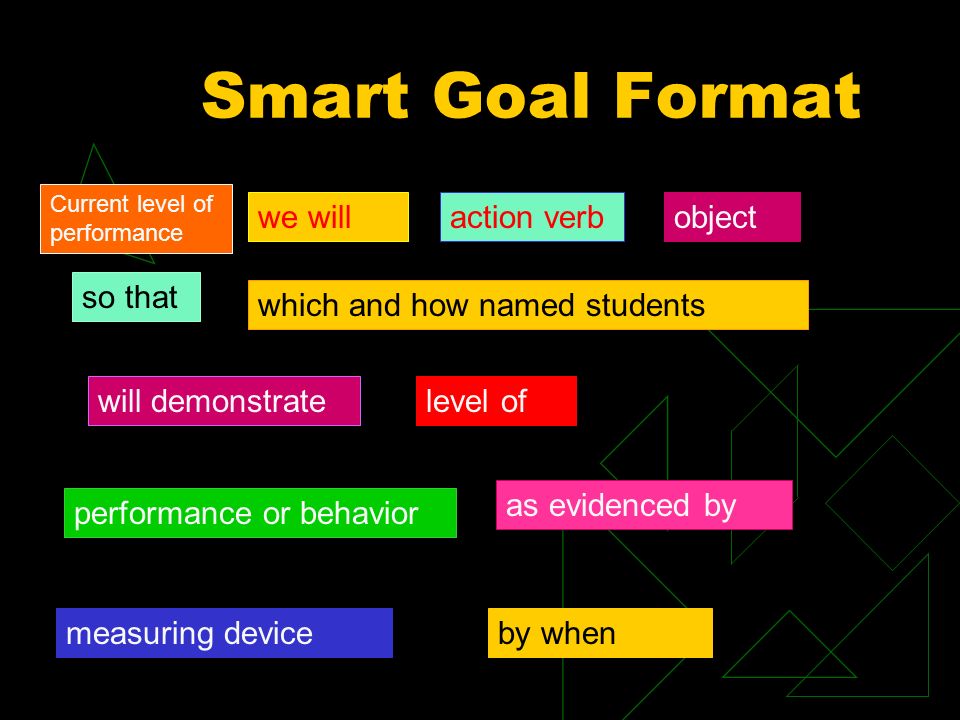 Smart Goal Format

Current level of performance

we will

action verb

object

so that

which and how named students

will demonstrate

level of

performance or behavior

as evidenced by

measuring device

by when